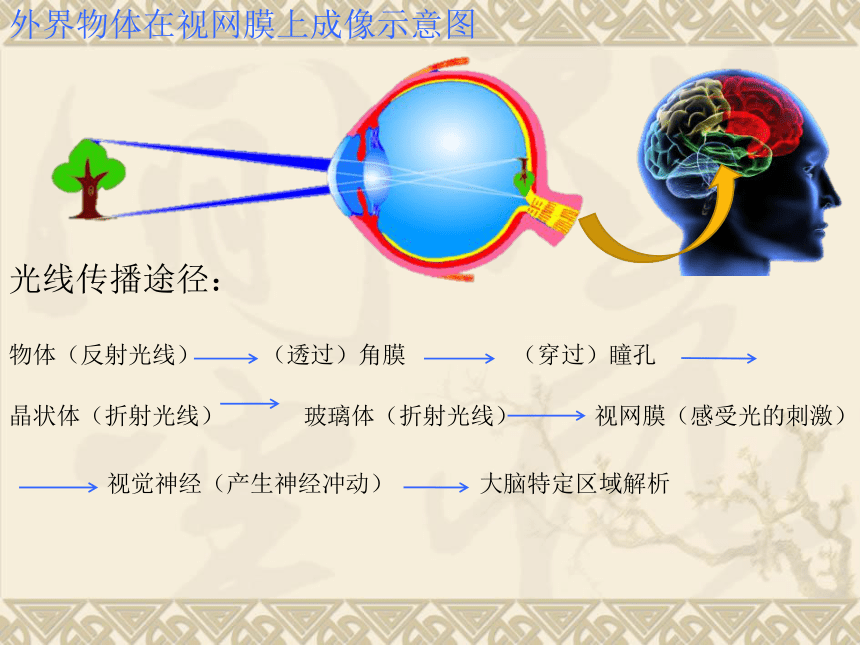 外界物体在视网膜上成像示意图

光线传播途径：

物体（反射光线）→（透过）角膜 →（穿过）瞳孔 →

晶状体（折射光线）→ 玻璃体（折射光线）→ 视网膜（感受光的刺激）

→ 视觉神经（产生神经冲动）→ 大脑特定区域解析